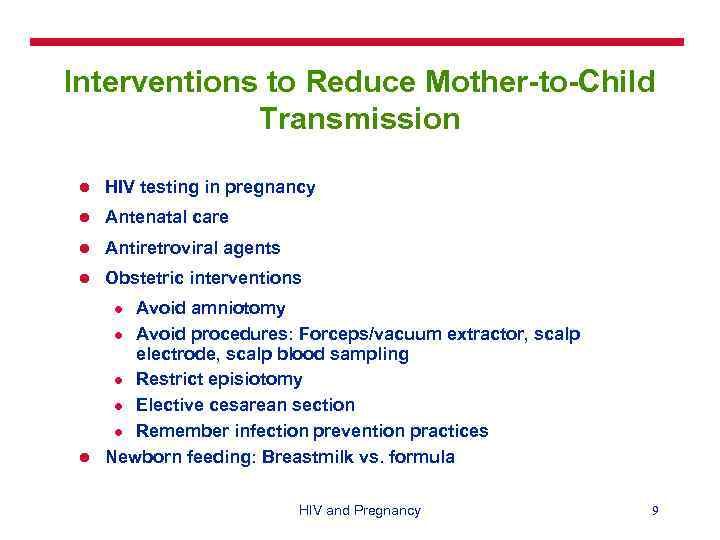 Interventions to Reduce Mother-to-Child Transmission

- HIV testing in pregnancy
- Antenatal care
- Antiretroviral agents
- Obstetric interventions
  - Avoid amniotomy
  - Avoid procedures: Forceps/vacuum extractor, scalp electrode, scalp blood sampling
  - Restrict episiotomy
  - Elective cesarean section
  - Remember infection prevention practices
- Newborn feeding: Breastmilk vs. formula

HIV and Pregnancy

9